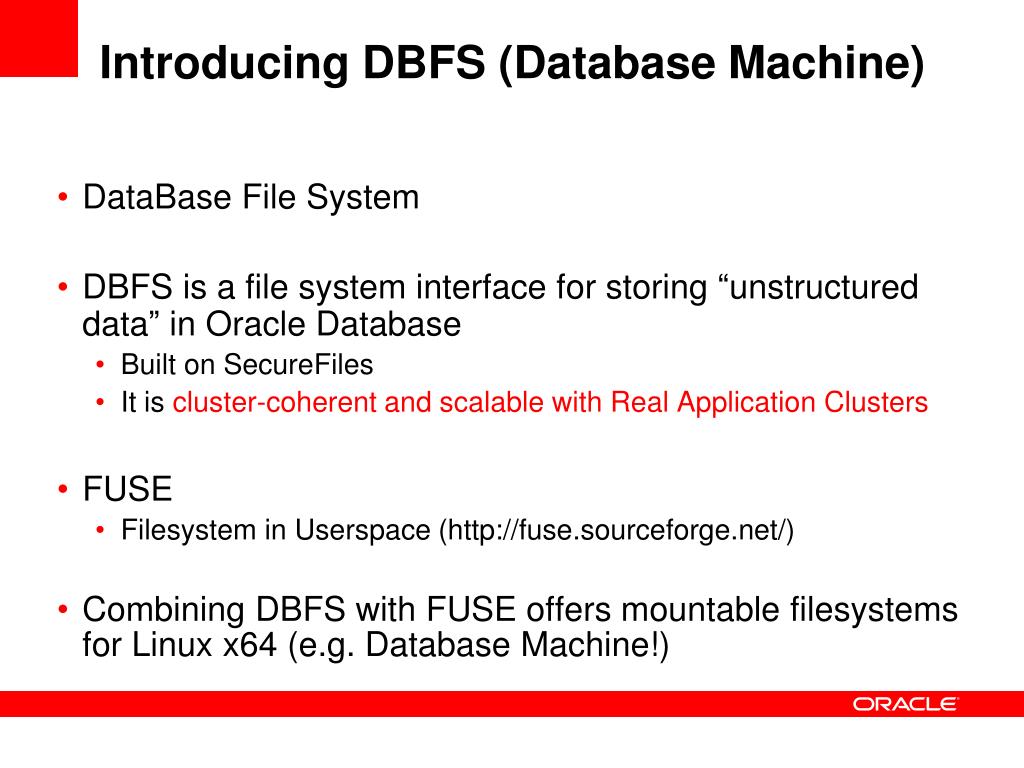 Introducing DBFS (Database Machine)

• DataBase File System

• DBFS is a file system interface for storing “unstructured data” in Oracle Database
  • Built on SecureFiles
  • It is cluster-coherent and scalable with Real Application Clusters

• FUSE
  • Filesystem in Userspace (http://fuse.sourceforge.net/)

• Combining DBFS with FUSE offers mountable filesystems for Linux x64 (e.g. Database Machine!)

ORACLE